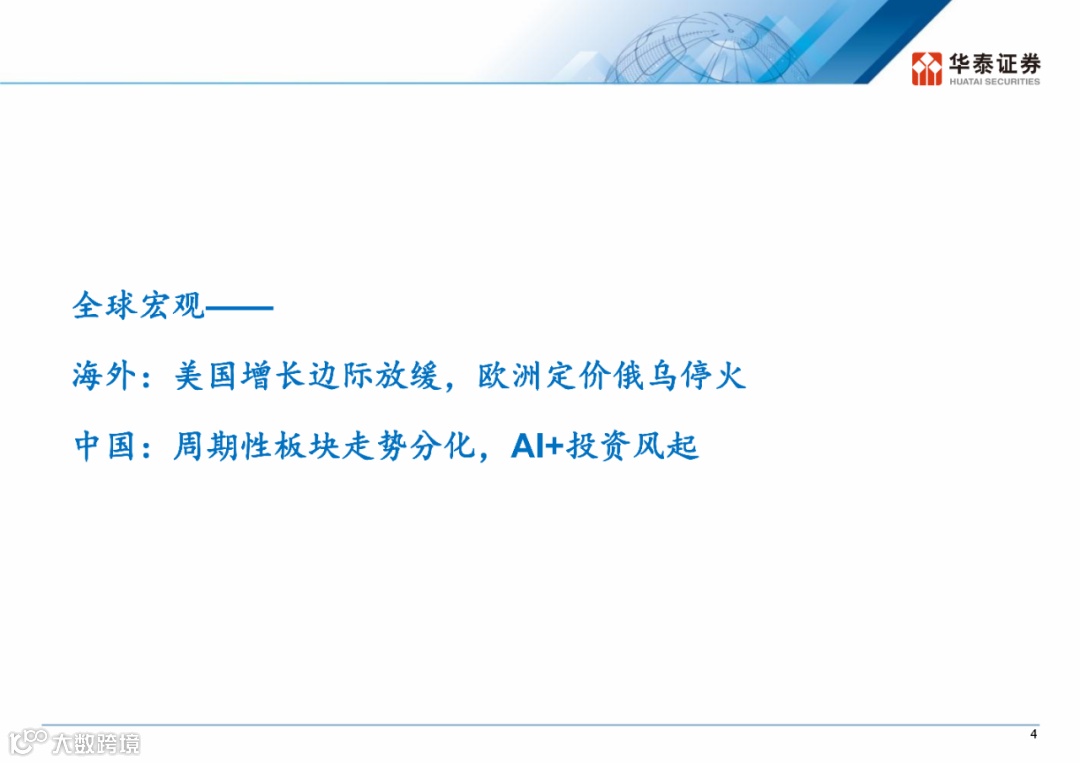 华泰证券
HUATAI SECURITIES

全球宏观——

海外：美国增长边际放缓，欧洲定价俄乌停火

中国：周期性板块走势分化，AI+投资风起

大数跨境

4